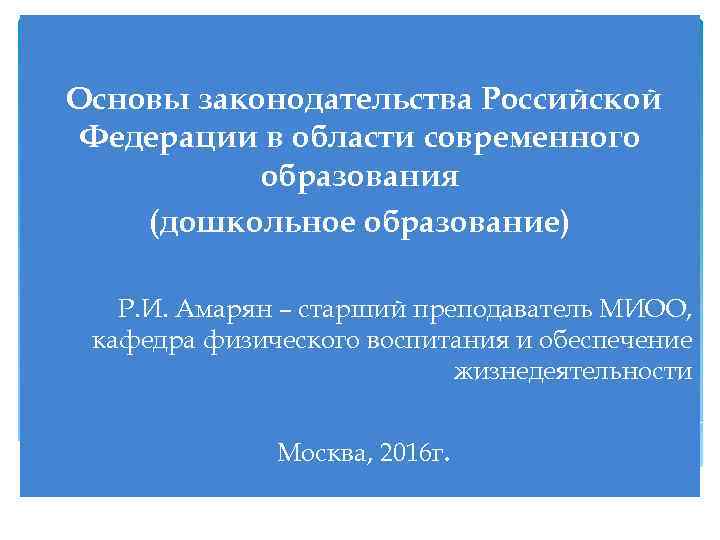 Основы законодательства Российской Федерации в области современного образования
(дошкольное образование)

Р.И. Амарян – старший преподаватель МИОО, кафедра физического воспитания и обеспечение жизнедеятельности

Москва, 2016г.